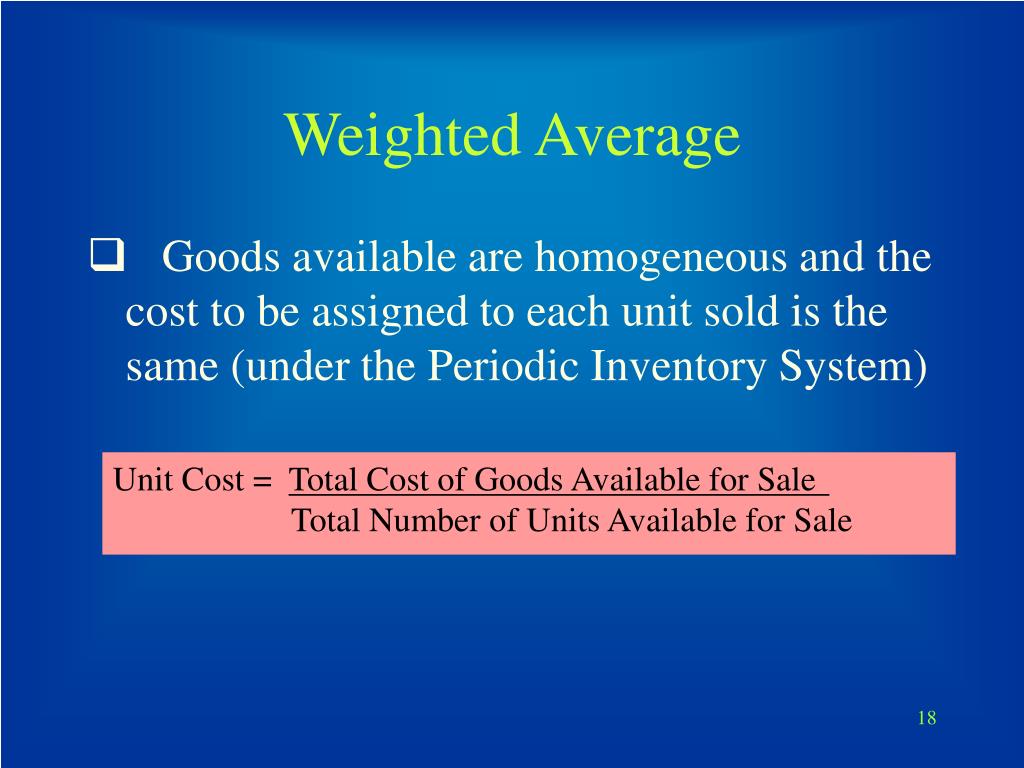 Weighted Average

❑ Goods available are homogeneous and the cost to be assigned to each unit sold is the same (under the Periodic Inventory System)

Unit Cost = $\frac{\text{Total Cost of Goods Available for Sale}}{\text{Total Number of Units Available for Sale}}$

18